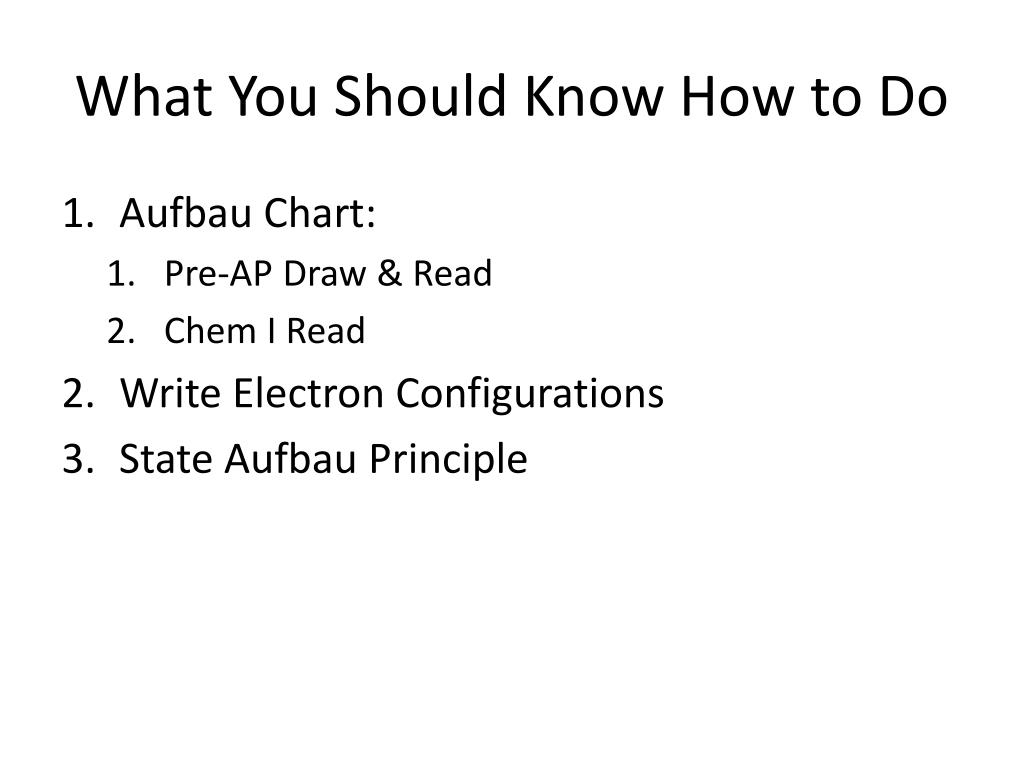 What You Should Know How to Do

1. Aufbau Chart:
 1. Pre-AP Draw & Read
 2. Chem I Read
2. Write Electron Configurations
3. State Aufbau Principle